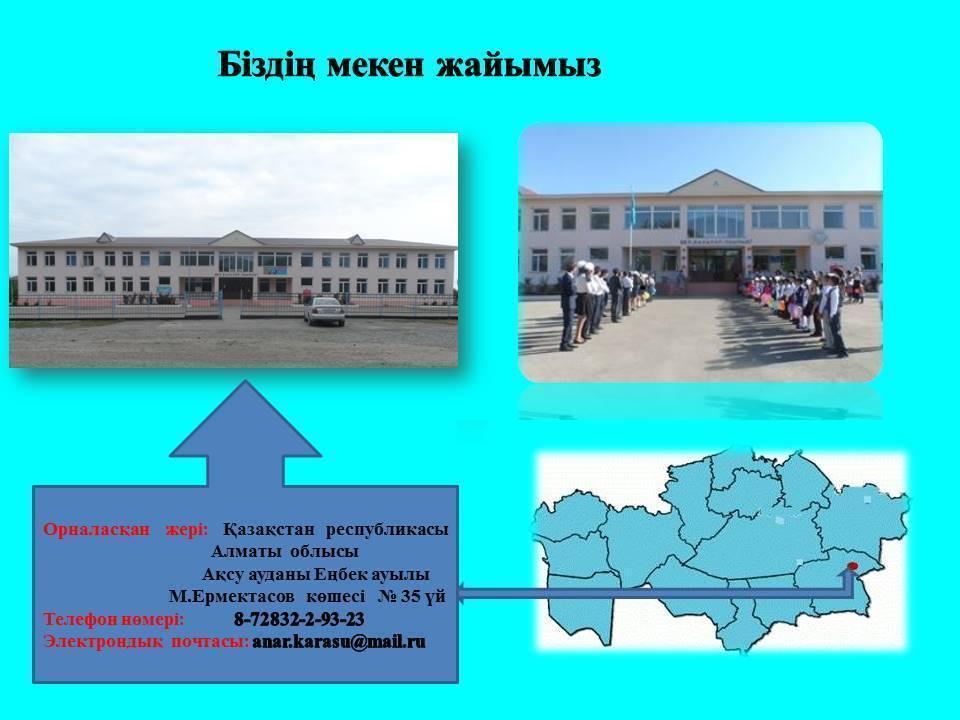 Біздің мекен жайымыз

Орналасқан жері: Қазақстан республикасы Алматы облысы Ақсу ауданы Еңбек ауылы М.Ермектасов көшесі № 35 үй
Телефон нөмері: 8-72832-2-93-23
Электрондық почтасы: anar.karasu@mail.ru